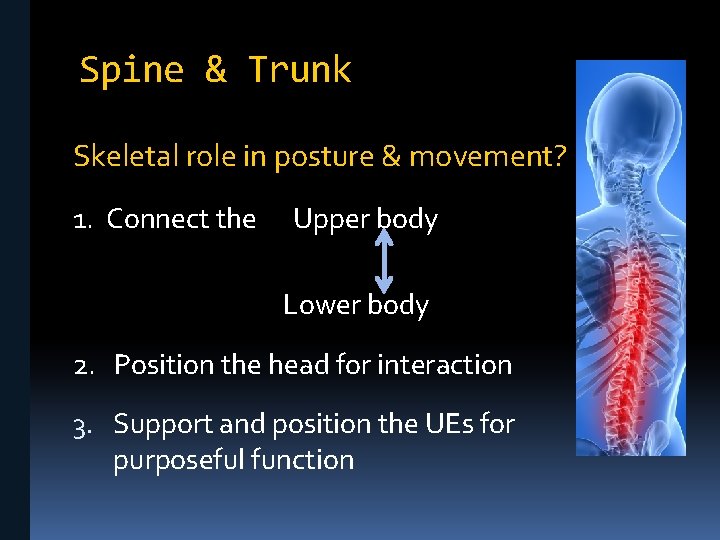 Spine & Trunk

Skeletal role in posture & movement?

1. Connect the Upper body

Lower body

2. Position the head for interaction

3. Support and position the UEs for purposeful function